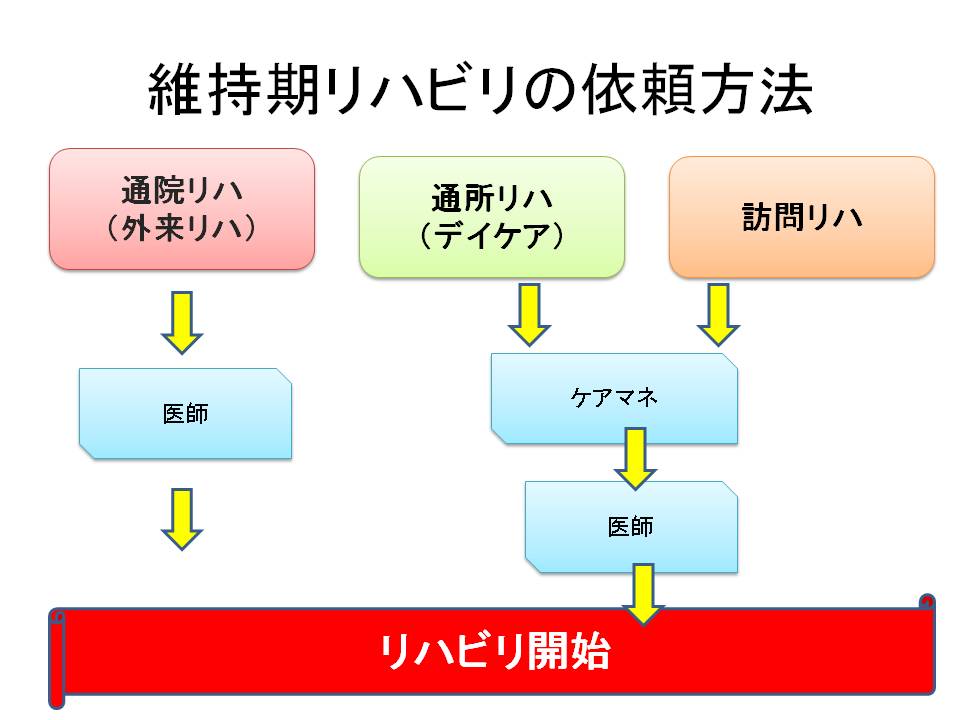 維持期リハビリの依頼方法

通院リハ
（外来リハ）

通所リハ
（デイケア）

訪問リハ

医師

ケアマネ

医師

リハビリ開始